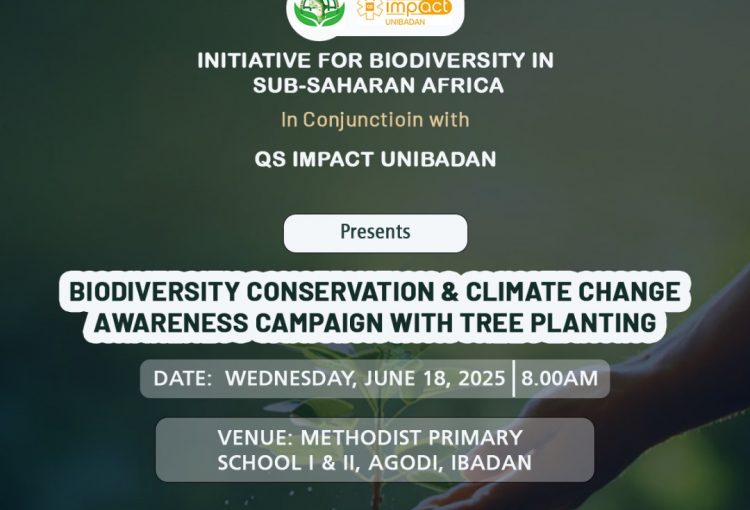 impact
UNIBADAN

INITIATIVE FOR BIODIVERSITY IN SUB-SAHARAN AFRICA

In Conjunctioin with

QS IMPACT UNIBADAN

Presents

BIODIVERSITY CONSERVATION & CLIMATE CHANGE AWARENESS CAMPAIGN WITH TREE PLANTING

DATE: WEDNESDAY, JUNE 18, 2025 | 8.00AM

VENUE: METHODIST PRIMARY SCHOOL I & II, AGODI, IBADAN